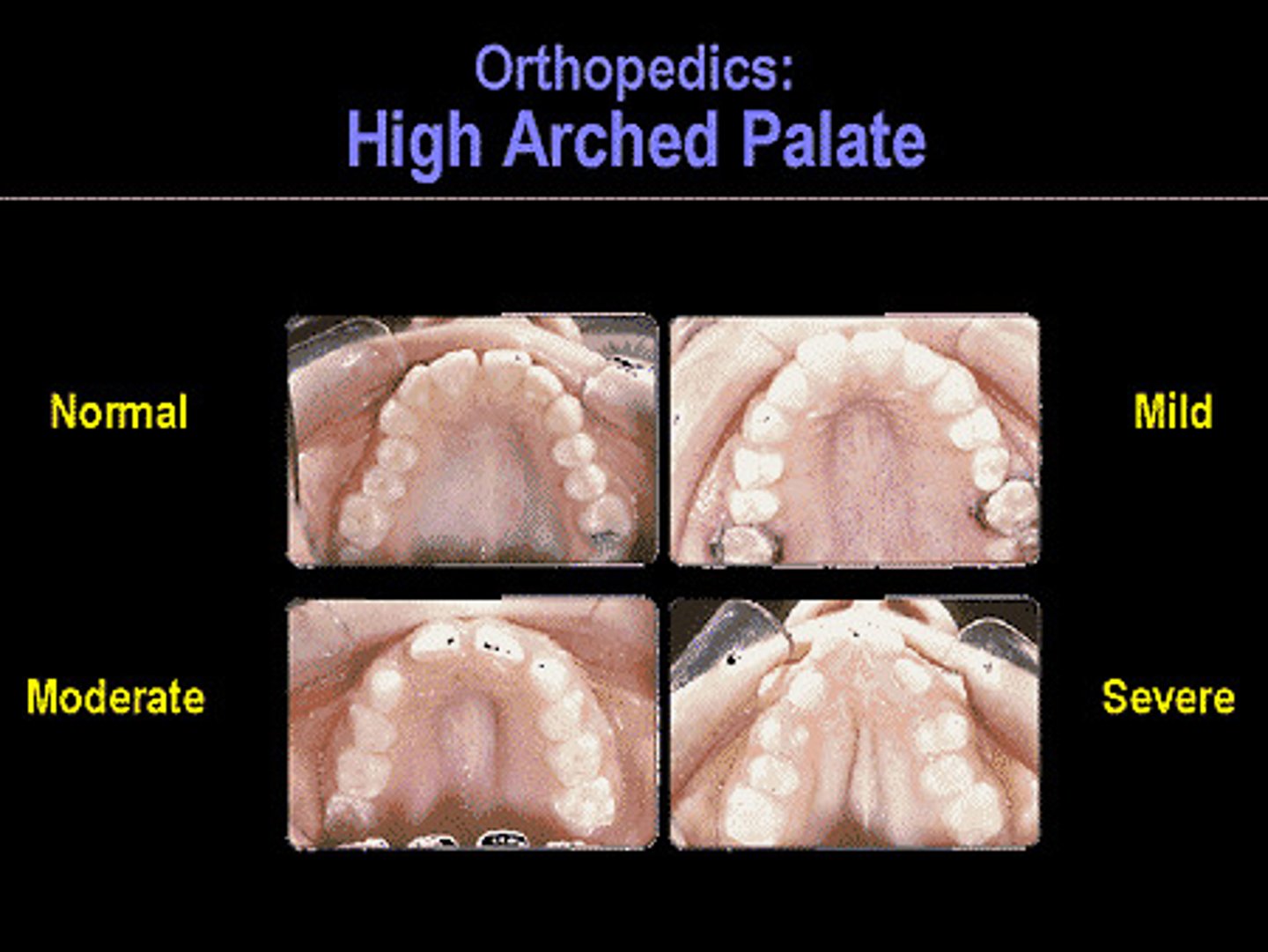 Orthopedics:
High Arched Palate

Normal

Mild

Moderate

Severe